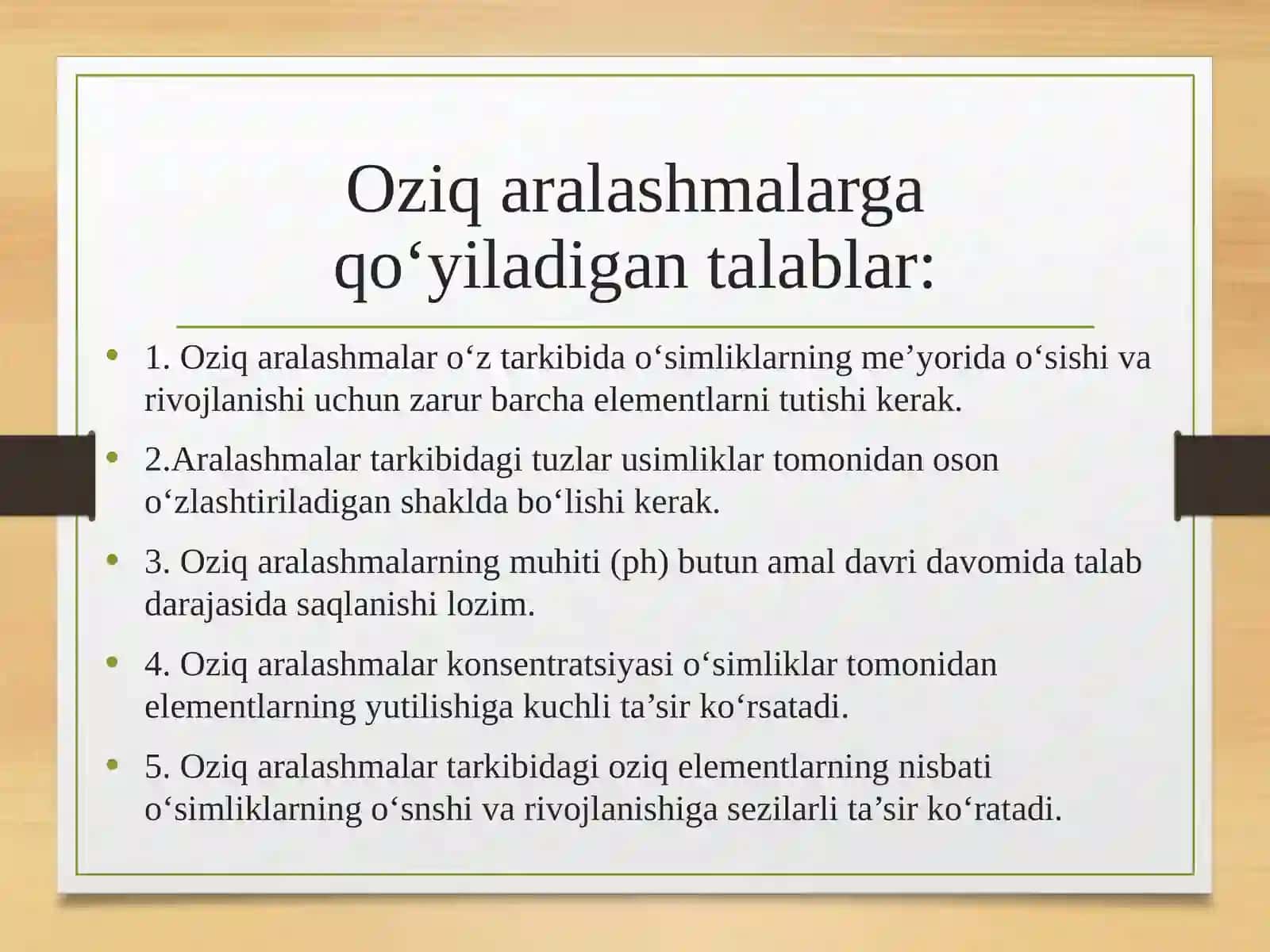 Oziq aralashmalarga qo‘yiladigan talablar:

• 1. Oziq aralashmalar o‘z tarkibida o‘simliklarning me’yorida o‘sishi va rivojlanishi uchun zarur barcha elementlarni tutishi kerak.

• 2.Aralashmalar tarkibidagi tuzlar usimliklar tomonidan oson o‘zlashtiriladigan shaklda bo‘lishi kerak.

• 3. Oziq aralashmalarning muhiti (ph) butun amal davri davomida talab darajasida saqlanishi lozim.

• 4. Oziq aralashmalar konsentratsiyasi o‘simliklar tomonidan elementlarning yutilishiga kuchli ta’sir ko‘rsatadi.

• 5. Oziq aralashmalar tarkibidagi oziq elementlarning nisbati o‘simliklarning o‘snshi va rivojlanishiga sezilarli ta’sir ko‘ratadi.